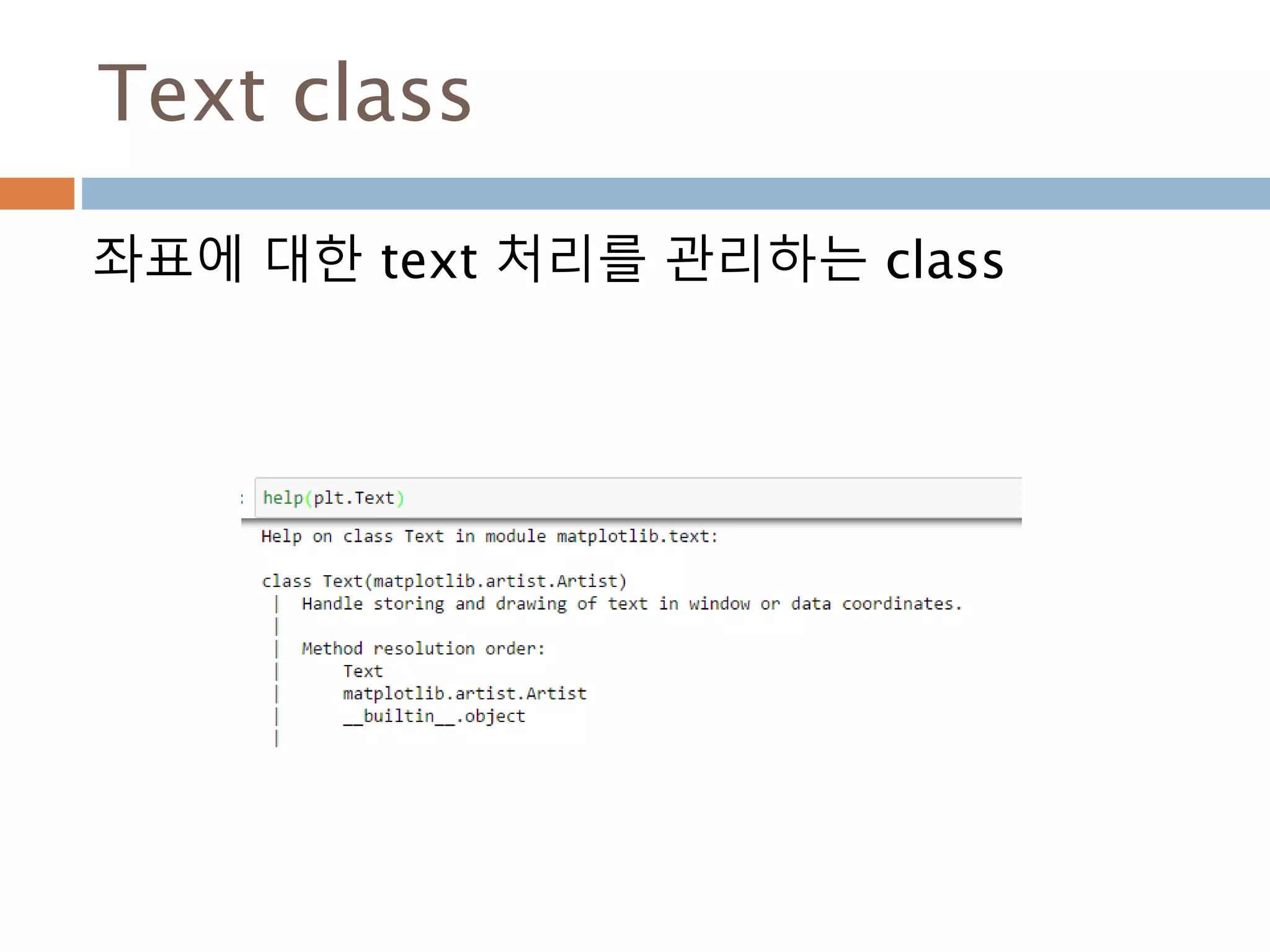 Text class

좌표에 대한 text 처리를 관리하는 class

:  help(plt.Text)

Help on class Text in module matplotlib.text:

class Text(matplotlib.artist.Artist)
 |  Handle storing and drawing of text in window or data coordinates.
 |
 |  Method resolution order:
 |      Text
 |      matplotlib.artist.Artist
 |      __builtin__.object
 |